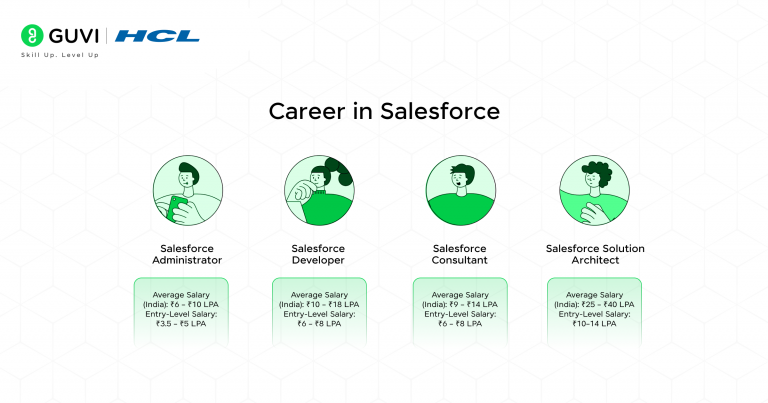 GUVI | HCL
Skill Up. Level Up

Career in Salesforce

Salesforce Administrator

Average Salary (India): ₹6 – ₹10 LPA
Entry-Level Salary: ₹3.5 – ₹5 LPA

Salesforce Developer

Average Salary (India): ₹10 – ₹18 LPA
Entry-Level Salary: ₹6 – ₹8 LPA

Salesforce Consultant

Average Salary (India): ₹9 – ₹14 LPA
Entry-Level Salary: ₹6 – ₹8 LPA

Salesforce Solution Architect

Average Salary (India): ₹25 – ₹40 LPA
Entry-Level Salary: ₹10–14 LPA